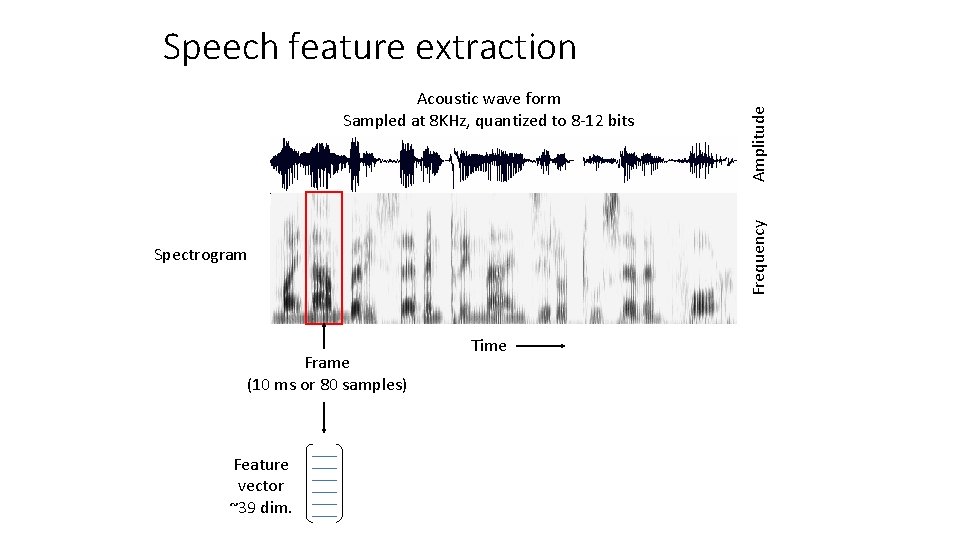 Speech feature extraction

Acoustic wave form
Sampled at 8KHz, quantized to 8-12 bits

Amplitude

Spectrogram

Frequency

Time

Frame
(10 ms or 80 samples)

Feature vector ~39 dim.